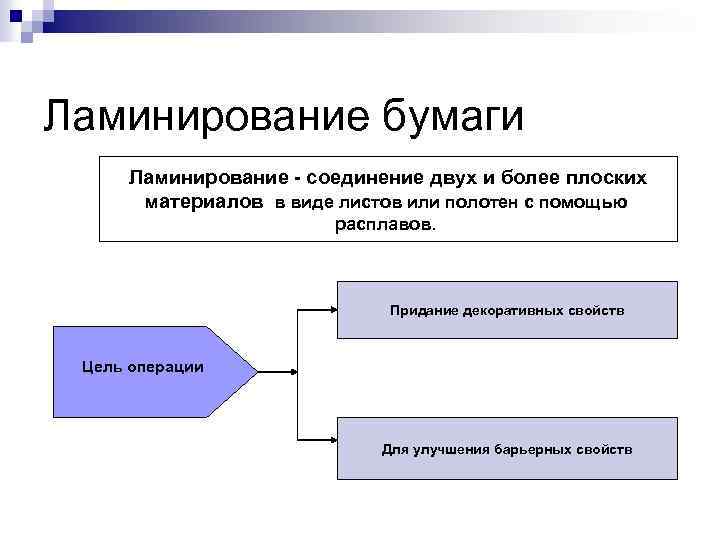 Ламинирование бумаги

Ламинирование - соединение двух и более плоских материалов в виде листов или полотен с помощью расплавов.

Цель операции

Придание декоративных свойств

Для улучшения барьерных свойств